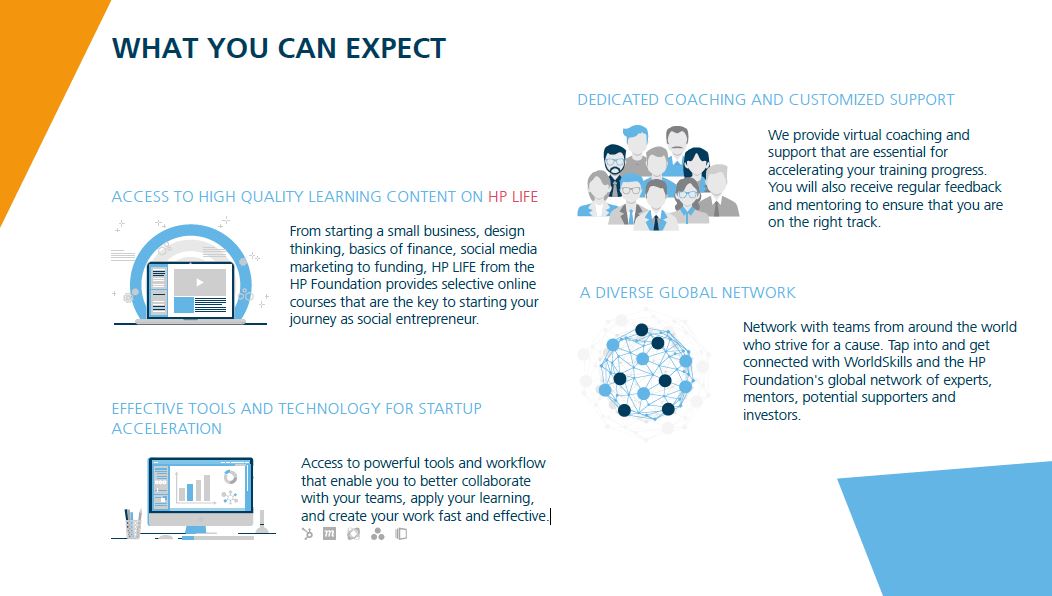 WHAT YOU CAN EXPECT

ACCESS TO HIGH QUALITY LEARNING CONTENT ON HP LIFE

From starting a small business, design thinking, basics of finance, social media marketing to funding, HP LIFE from the HP Foundation provides selective online courses that are the key to starting your journey as social entrepreneur.

EFFECTIVE TOOLS AND TECHNOLOGY FOR STARTUP ACCELERATION

Access to powerful tools and workflow that enable you to better collaborate with your teams, apply your learning, and create your work fast and effective.

DEDICATED COACHING AND CUSTOMIZED SUPPORT

We provide virtual coaching and support that are essential for accelerating your training progress. You will also receive regular feedback and mentoring to ensure that you are on the right track.

A DIVERSE GLOBAL NETWORK

Network with teams from around the world who strive for a cause. Tap into and get connected with WorldSkills and the HP Foundation's global network of experts, mentors, potential supporters and investors.